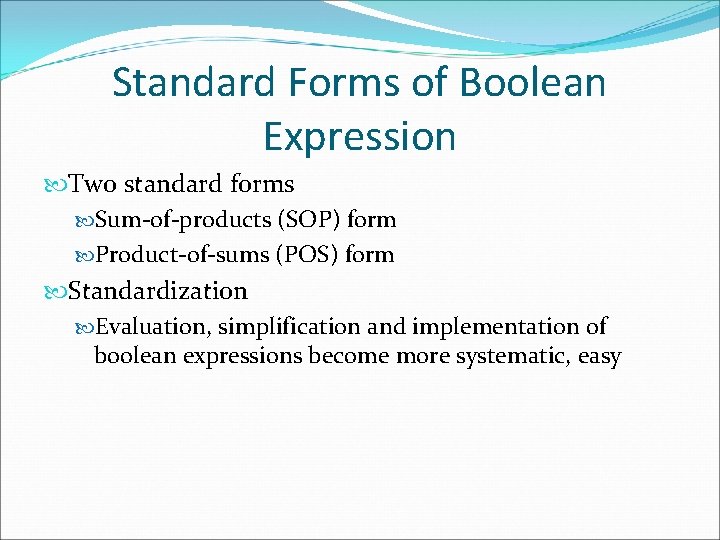 Standard Forms of Boolean Expression

Two standard forms

Sum-of-products (SOP) form

Product-of-sums (POS) form

Standardization

Evaluation, simplification and implementation of boolean expressions become more systematic, easy